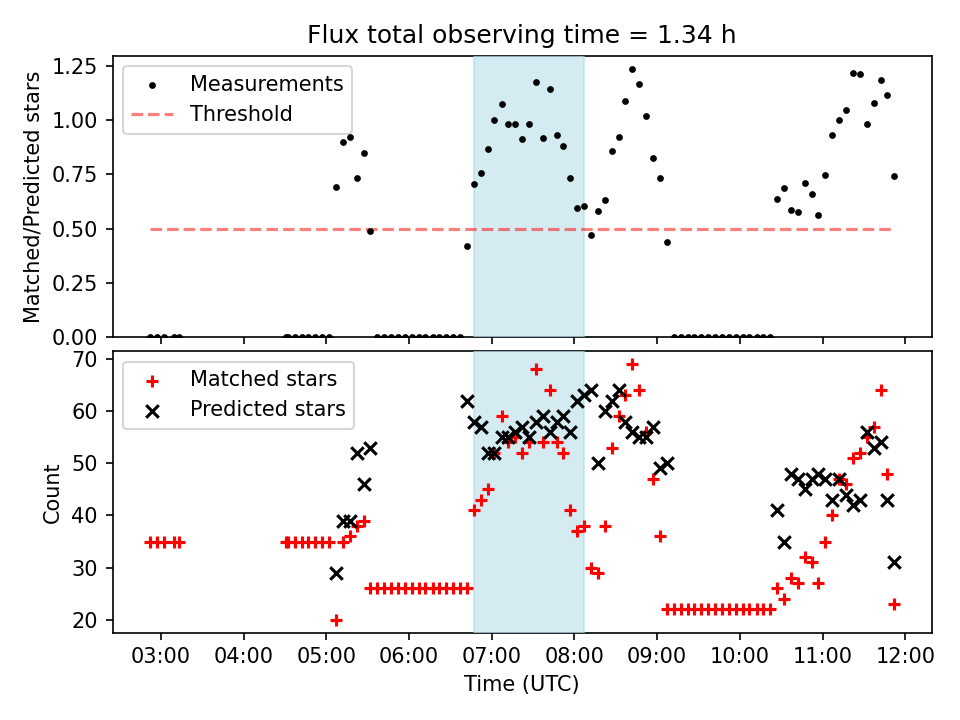 Flux total observing time = 1.34 h

Matched/Predicted stars

1.25
1.00
0.75
0.50
0.25
0.00

Measurements
Threshold

Count

70
60
50
40
30
20

Matched stars
Predicted stars

03:00 04:00 05:00 06:00 07:00 08:00 09:00 10:00 11:00 12:00

Time (UTC)